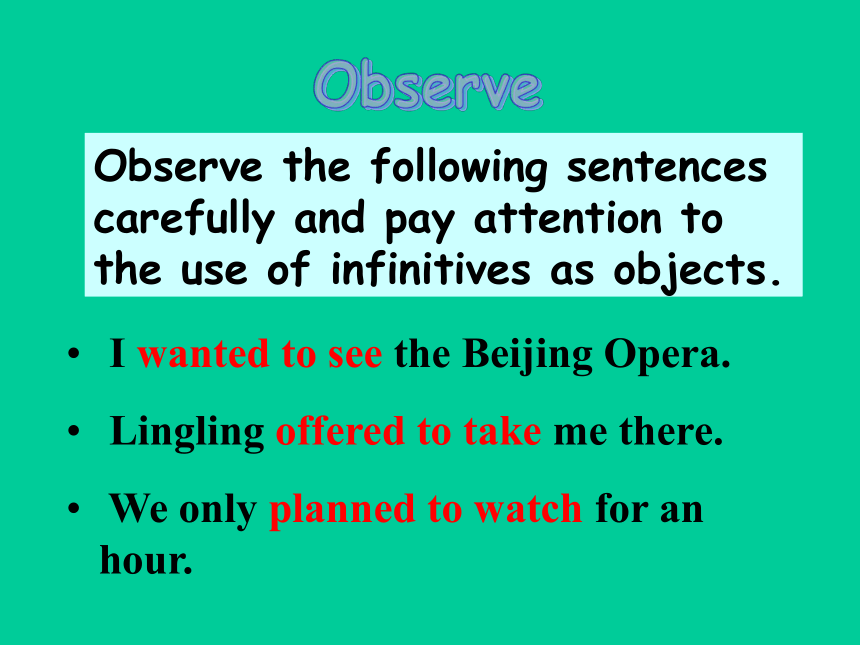 Observe

Observe the following sentences carefully and pay attention to the use of infinitives as objects.

• I wanted to see the Beijing Opera.

• Lingling offered to take me there.

• We only planned to watch for an hour.